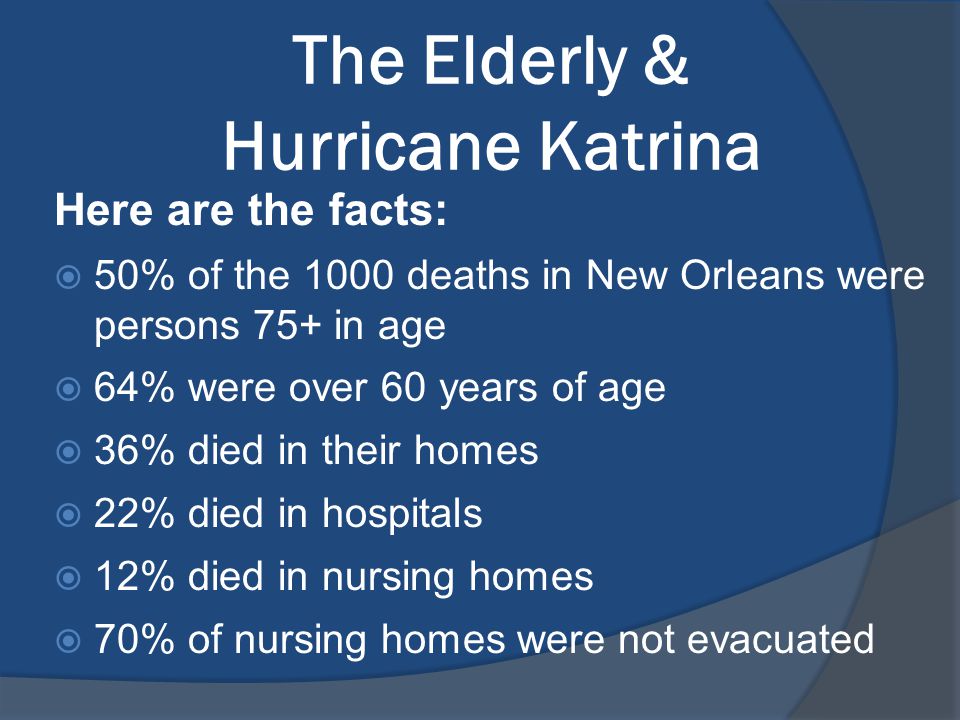 The Elderly & Hurricane Katrina

Here are the facts:

50% of the 1000 deaths in New Orleans were persons 75+ in age

64% were over 60 years of age

36% died in their homes

22% died in hospitals

12% died in nursing homes

70% of nursing homes were not evacuated